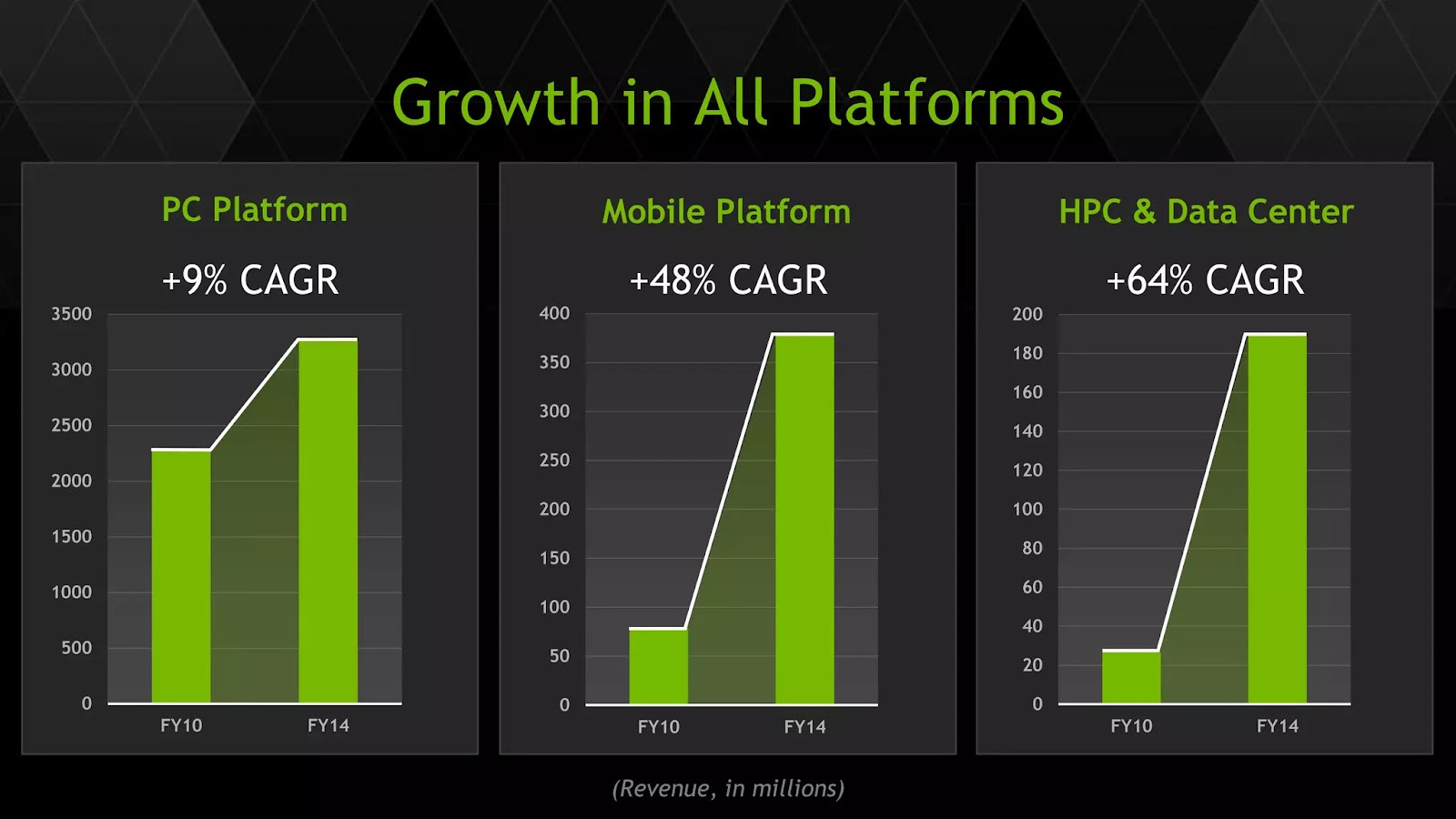 Growth in All Platforms

PC Platform

+9% CAGR

3500
3000
2500
2000
1500
1000
500
0

FY10 FY14

Mobile Platform

+48% CAGR

400
350
300
250
200
150
100
50
0

FY10 FY14

HPC & Data Center

+64% CAGR

200
180
160
140
120
100
80
60
40
20
0

FY10 FY14

(Revenue, in millions)